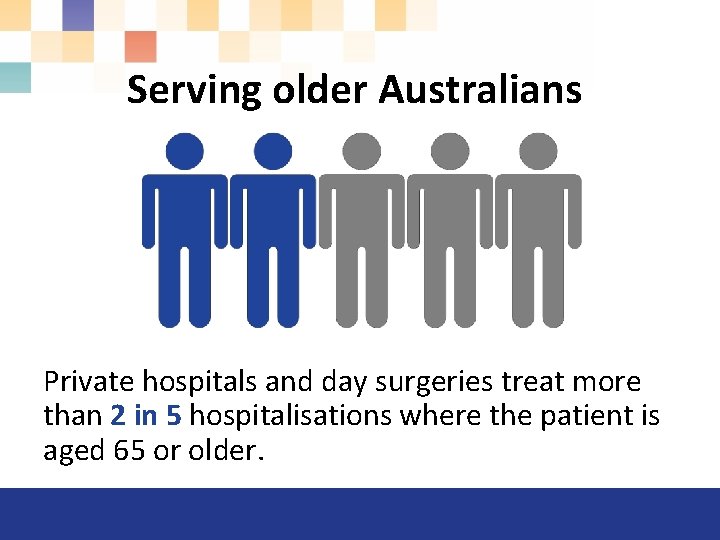 Serving older Australians

Private hospitals and day surgeries treat more than 2 in 5 hospitalisations where the patient is aged 65 or older.